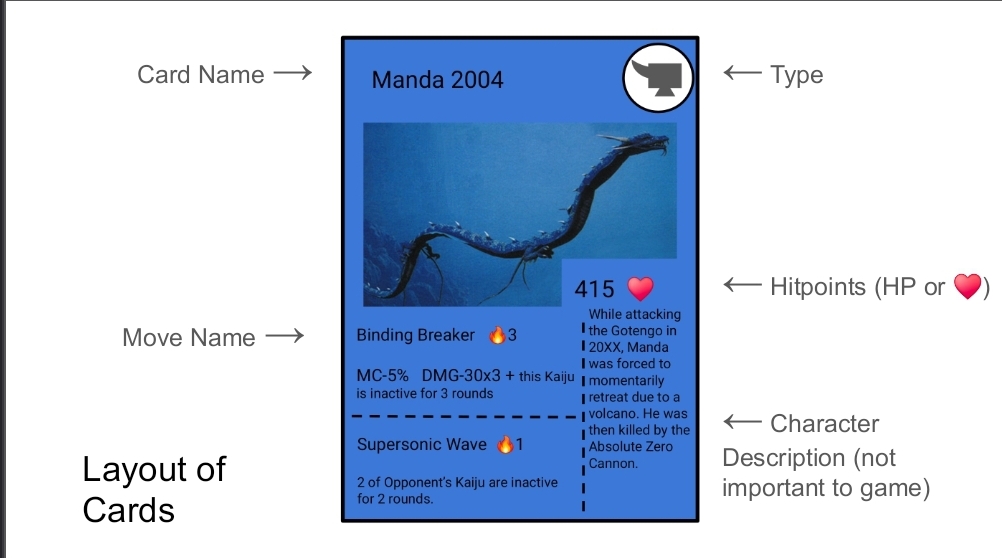 Card Name ⟶

Manda 2004

⟵ Type

415 ❤️

⟵ Hitpoints (HP or ❤️)

Move Name ⟶

Binding Breaker 🔥3

MC-5% DMG-30x3 + this Kaiju is inactive for 3 rounds

Supersonic Wave 🔥1

2 of Opponent's Kaiju are inactive for 2 rounds.

While attacking the Gotengo in 20XX, Manda was forced to momentarily retreat due to a volcano. He was then killed by the Absolute Zero Cannon.

⟵ Character Description (not important to game)

Layout of Cards